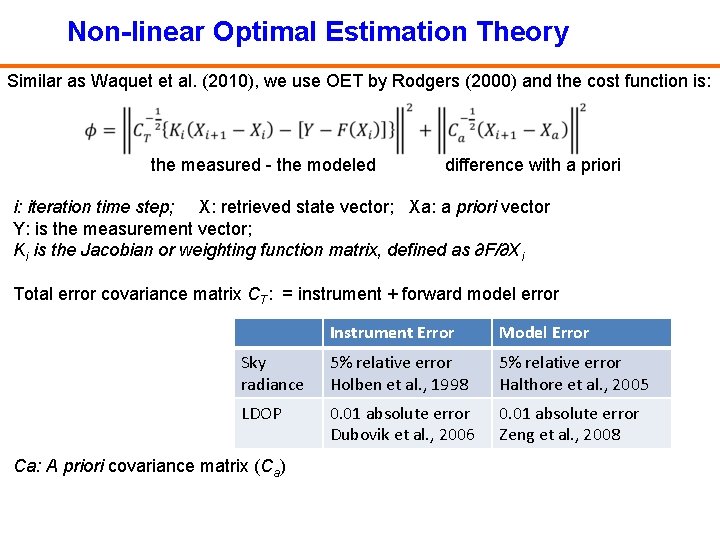 Non-linear Optimal Estimation Theory

Similar as Waquet et al. (2010), we use OET by Rodgers (2000) and the cost function is:

$\phi = \left\| C_T^{-\frac{1}{2}} \{K_i(X_{i+1} - X_i) - [Y - F(X_i)]\} \right\|^2 + \left\| C_a^{-\frac{1}{2}} (X_{i+1} - X_a) \right\|^2$

the measured - the modeled          difference with a priori

i: iteration time step;     X: retrieved state vector;   Xa: a priori vector
Y: is the measurement vector;
$K_i$ is the Jacobian or weighting function matrix, defined as $\partial F/\partial X_i$

Total error covariance matrix $C_T$: = instrument + forward model error

| | Instrument Error | Model Error |
|---|---|---|
| Sky radiance | 5% relative error Holben et al., 1998 | 5% relative error Halthore et al., 2005 |
| LDOP | 0.01 absolute error Dubovik et al., 2006 | 0.01 absolute error Zeng et al., 2008 |

Ca: A priori covariance matrix ($C_a$)